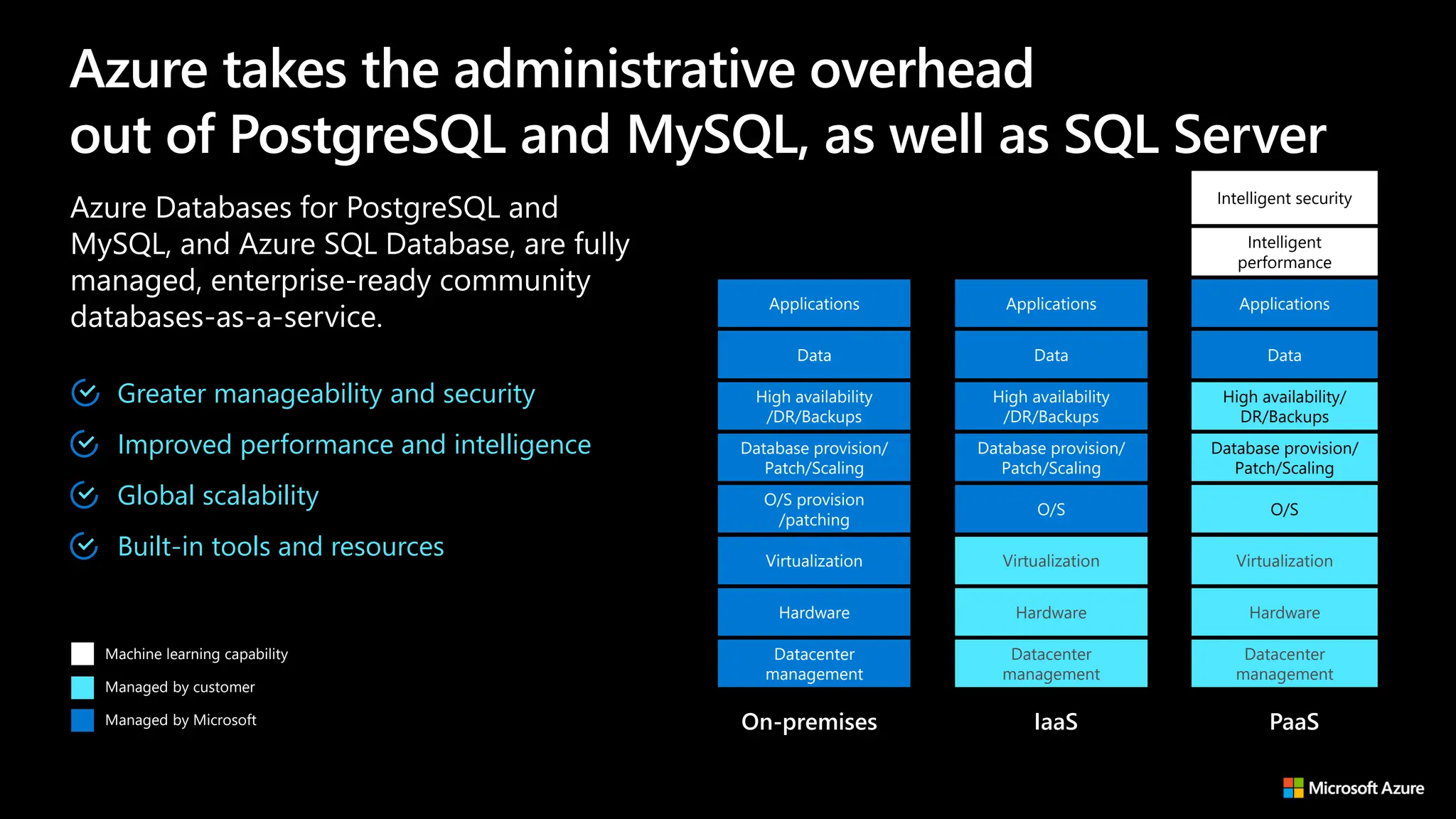 Azure takes the administrative overhead out of PostgreSQL and MySQL, as well as SQL Server

Azure Databases for PostgreSQL and MySQL, and Azure SQL Database, are fully managed, enterprise-ready community databases-as-a-service.

Greater manageability and security

Improved performance and intelligence

Global scalability

Built-in tools and resources

Machine learning capability

Managed by customer

Managed by Microsoft

Applications

Data

High availability /DR/Backups

Database provision/ Patch/Scaling

O/S provision /patching

Virtualization

Hardware

Datacenter management

On-premises

Applications

Data

High availability /DR/Backups

Database provision/ Patch/Scaling

O/S

Virtualization

Hardware

Datacenter management

IaaS

Intelligent security

Intelligent performance

Applications

Data

High availability/ DR/Backups

Database provision/ Patch/Scaling

O/S

Virtualization

Hardware

Datacenter management

PaaS

Microsoft Azure